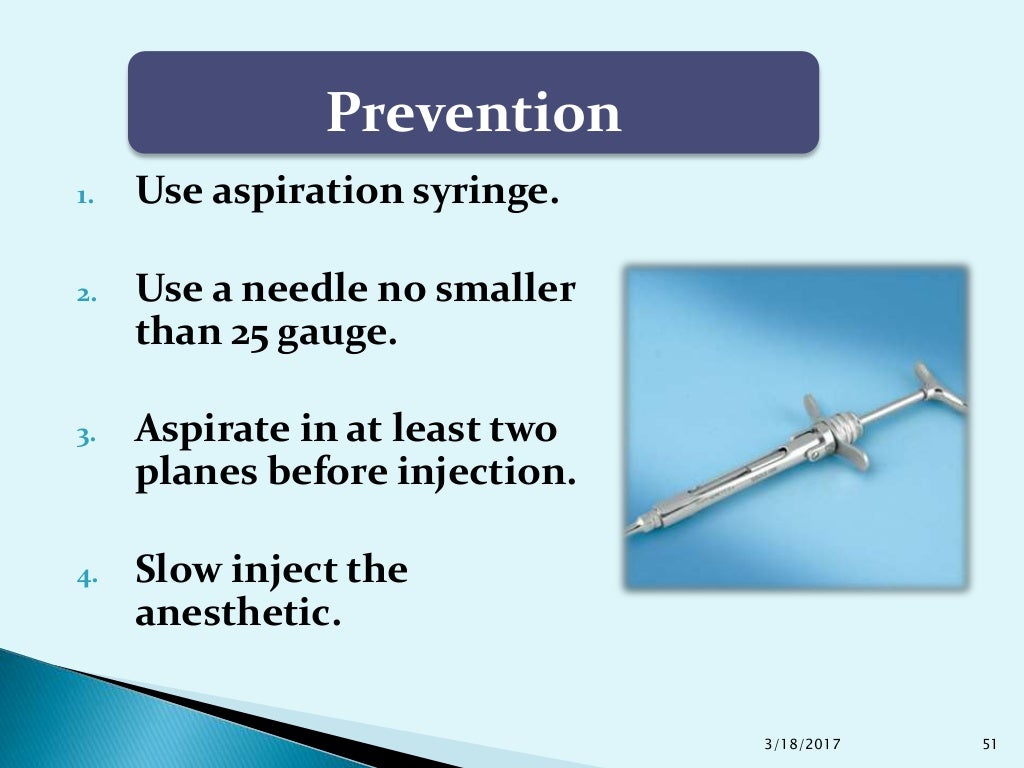 Prevention

1. Use aspiration syringe.

2. Use a needle no smaller than 25 gauge.

3. Aspirate in at least two planes before injection.

4. Slow inject the anesthetic.

3/18/2017

51